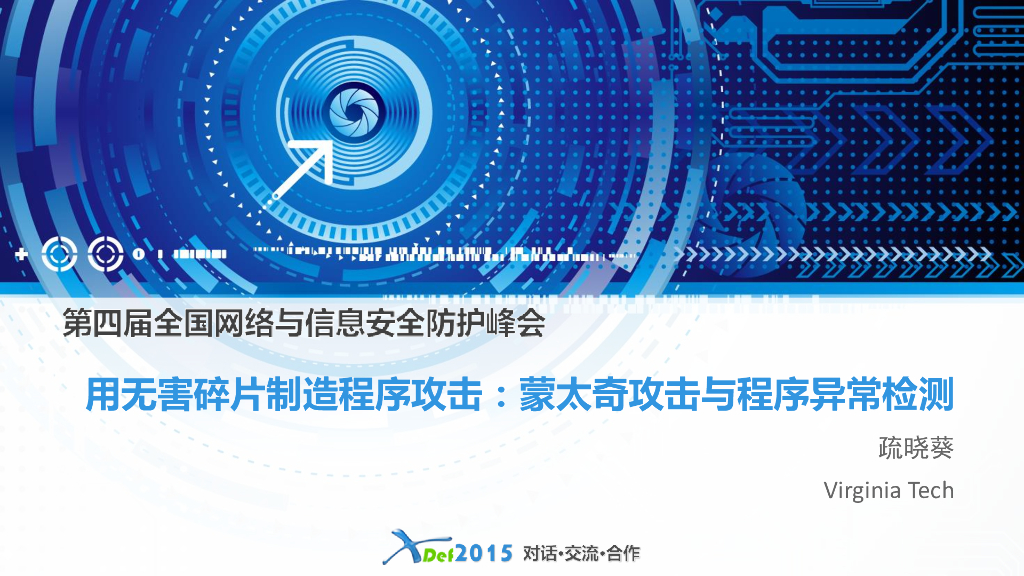 第四届全国网络与信息安全防护峰会

用无害碎片制造程序攻击：蒙太奇攻击与程序异常检测

疏晓葵

Virginia Tech

XDef2015 对话·交流·合作